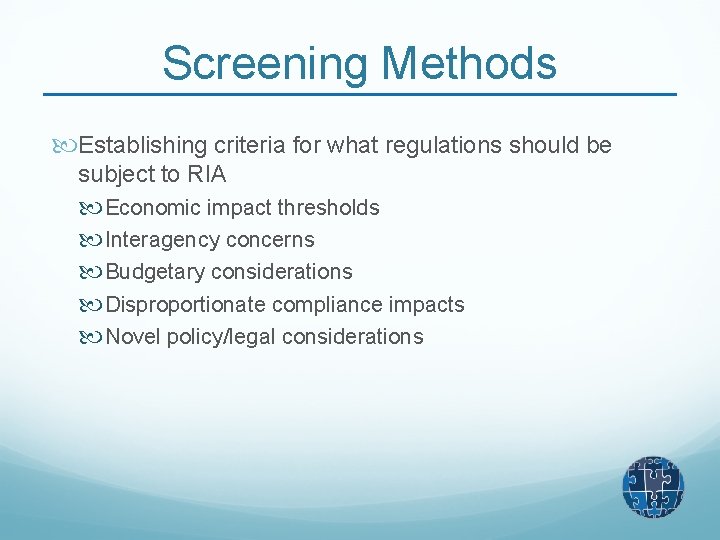 Screening Methods

Establishing criteria for what regulations should be subject to RIA

Economic impact thresholds

Interagency concerns

Budgetary considerations

Disproportionate compliance impacts

Novel policy/legal considerations